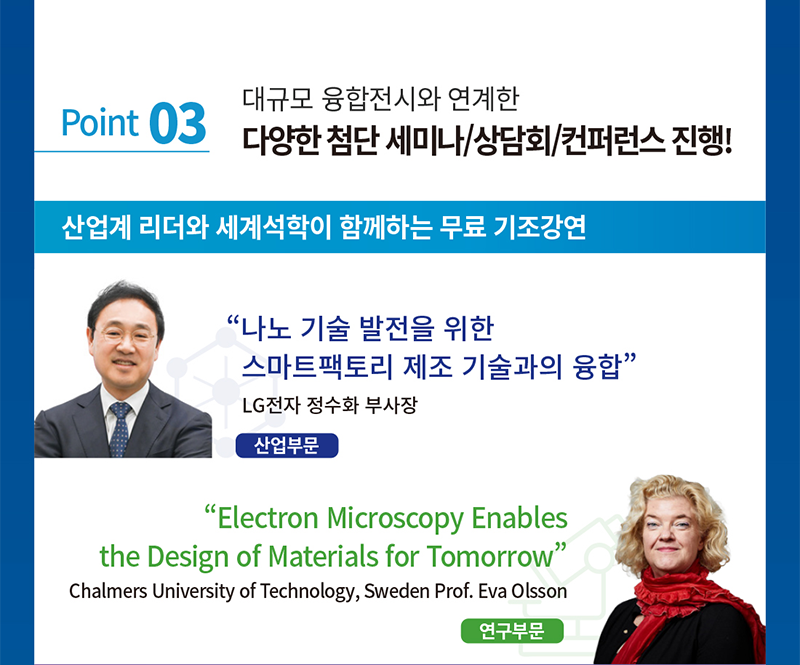 Point 03

대규모 융합전시와 연계한

다양한 첨단 세미나/상담회/컨퍼런스 진행!

산업계 리더와 세계석학이 함께하는 무료 기조강연

“나노 기술 발전을 위한 스마트팩토리 제조 기술과의 융합”

LG전자 정수화 부사장

산업부문

“Electron Microscopy Enables the Design of Materials for Tomorrow”

Chalmers University of Technology, Sweden Prof. Eva Olsson

연구부문